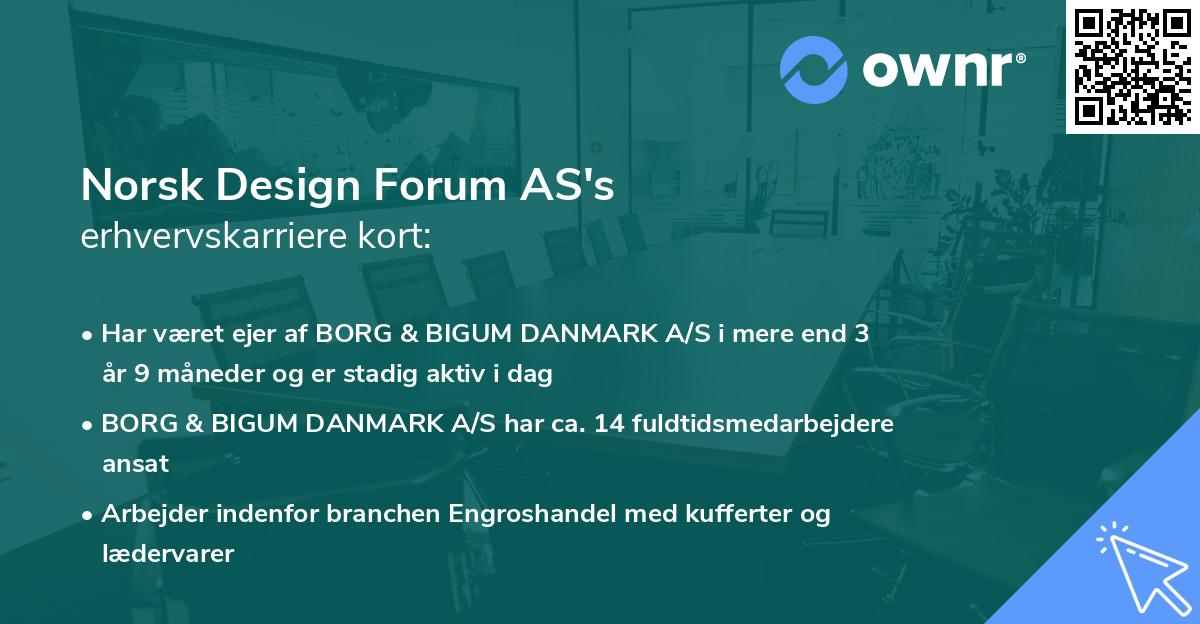 ownr®

Norsk Design Forum AS's
erhvervskarriere kort:

• Har været ejer af BORG & BIGUM DANMARK A/S i mere end 3 år 9 måneder og er stadig aktiv i dag

• BORG & BIGUM DANMARK A/S har ca. 14 fuldtidsmedarbejdere ansat

• Arbejder indenfor branchen Engroshandel med kufferter og lædervarer